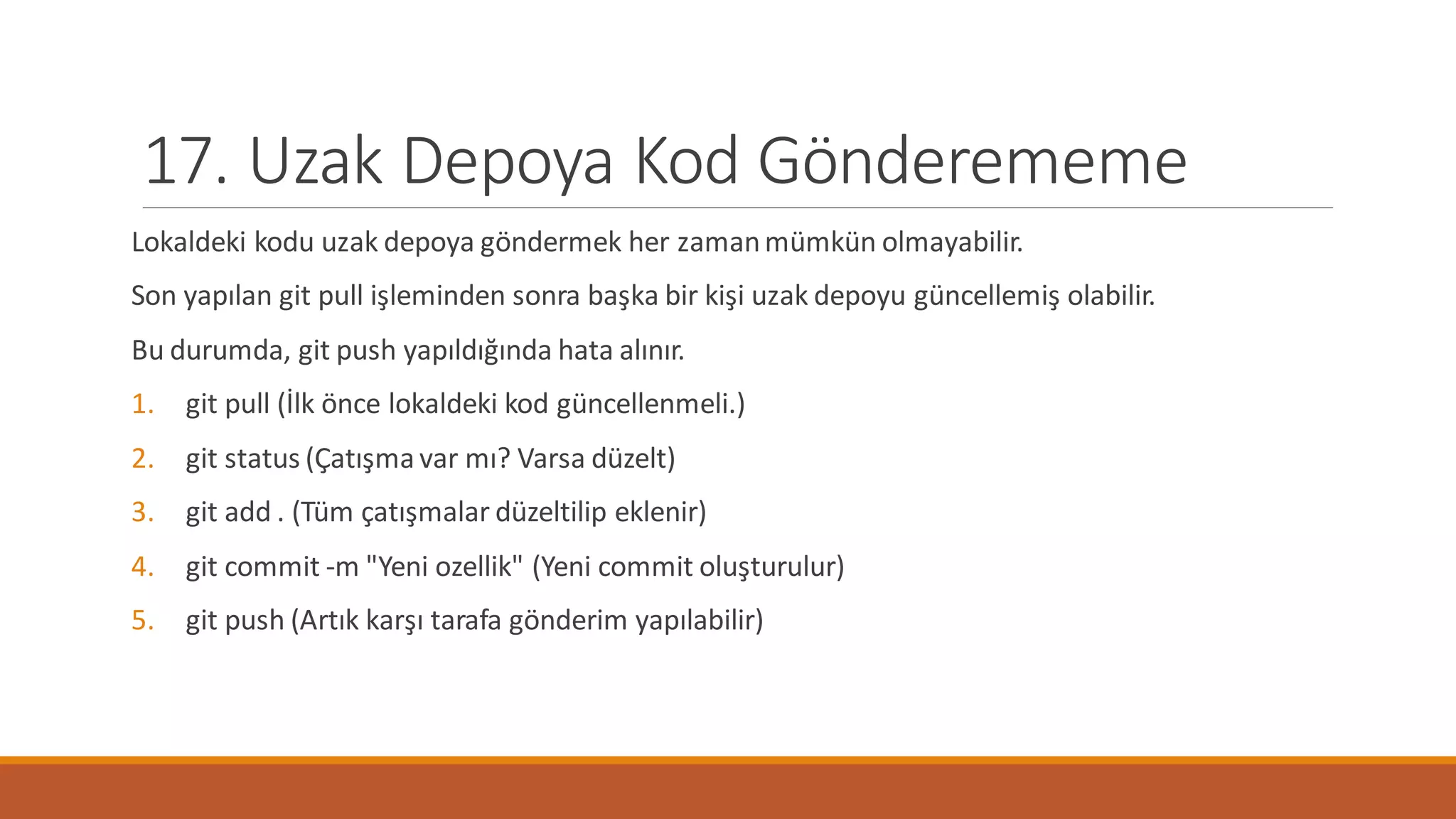 17. Uzak Depoya Kod Gönderememe

Lokaldeki kodu uzak depoya göndermek her zaman mümkün olmayabilir.

Son yapılan git pull işleminden sonra başka bir kişi uzak depoyu güncellemiş olabilir.

Bu durumda, git push yapıldığında hata alınır.

1. git pull (İlk önce lokaldeki kod güncellenmeli.)
2. git status (Çatışma var mı? Varsa düzelt)
3. git add . (Tüm çatışmalar düzeltilip eklenir)
4. git commit -m "Yeni ozellik" (Yeni commit oluşturulur)
5. git push (Artık karşı tarafa gönderim yapılabilir)